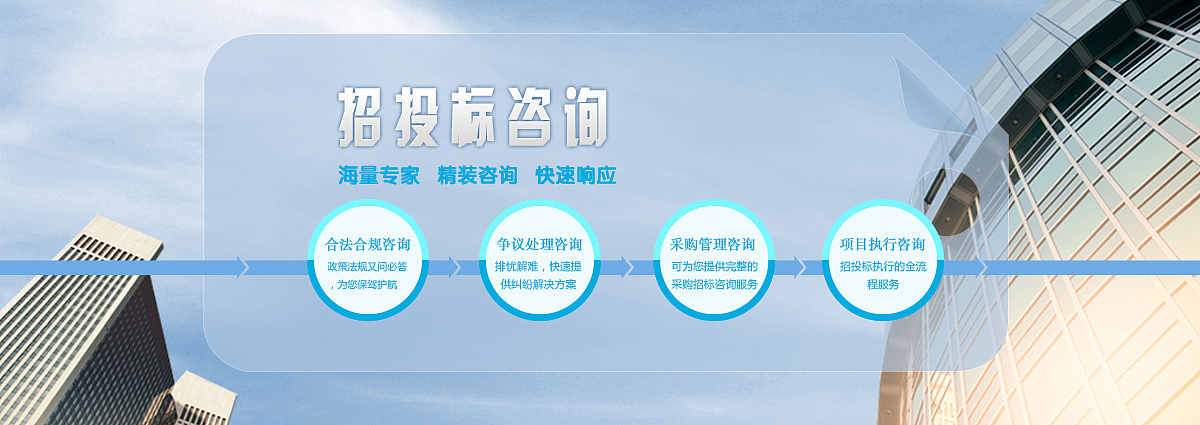 招投标咨询

海量专家 精装咨询 快速响应

合法合规咨询
政策法规又问必答，为您保驾护航

争议处理咨询
排忧解难，快速提供纠纷解决方案

采购管理咨询
可为您提供完整的采购招标咨询服务

项目执行咨询
招投标执行的全流程服务